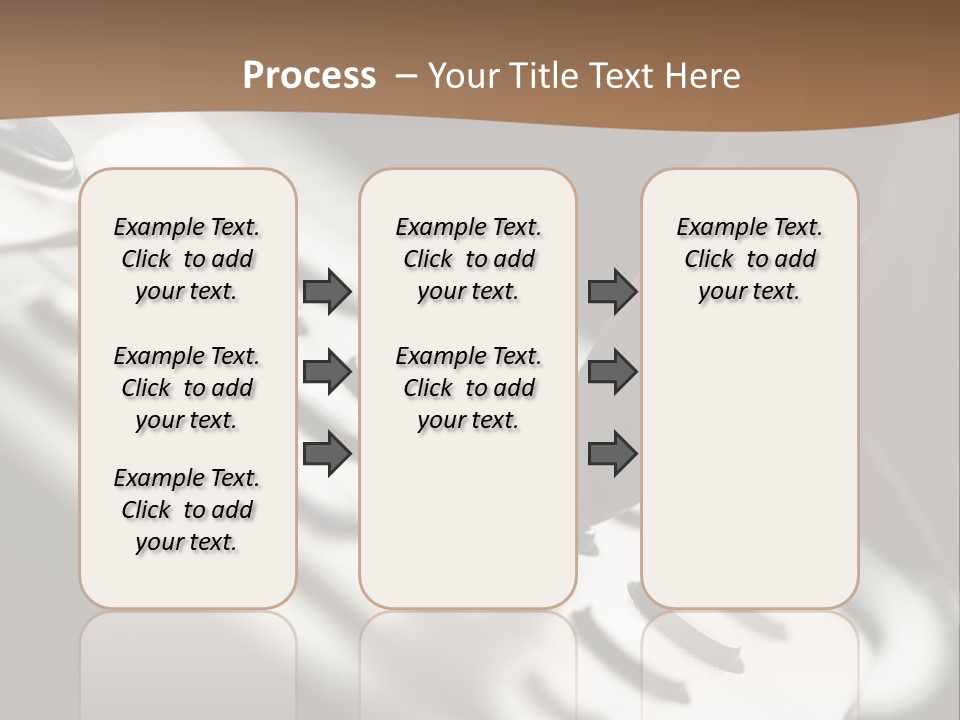 Process – Your Title Text Here

Example Text. Click to add your text.

Example Text. Click to add your text.

Example Text. Click to add your text.

Example Text. Click to add your text.

Example Text. Click to add your text.

Example Text. Click to add your text.